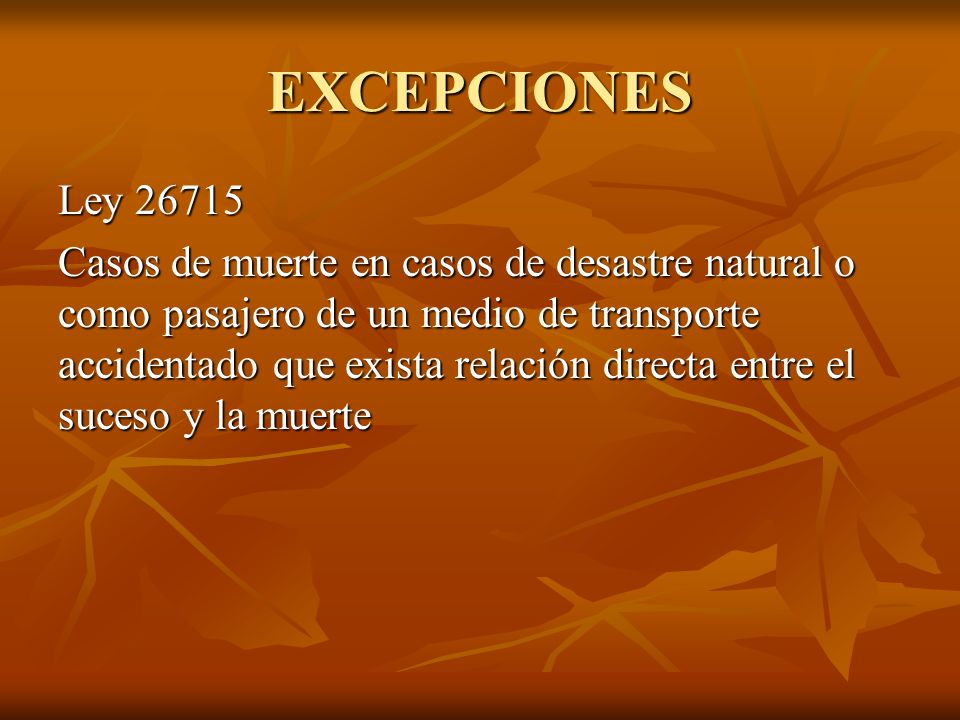 EXCEPCIONES

Ley 26715

Casos de muerte en casos de desastre natural o como pasajero de un medio de transporte accidentado que exista relación directa entre el suceso y la muerte